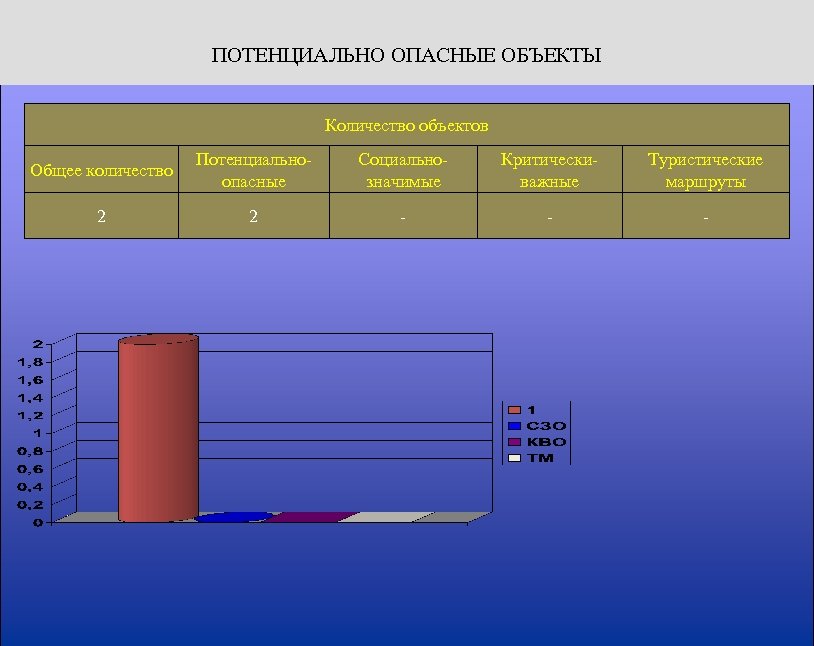 ПОТЕНЦИАЛЬНО ОПАСНЫЕ ОБЪЕКТЫ

| Количество объектов | | | | |
|---|---|---|---|---|
| Общее количество | Потенциально-опасные | Социально-значимые | Критически-важные | Туристические маршруты |
| 2 | 2 | - | - | - |

2
1,8
1,6
1,4
1,2
1
0,8
0,6
0,4
0,2
0

1
СЗО
КВО
ТМ